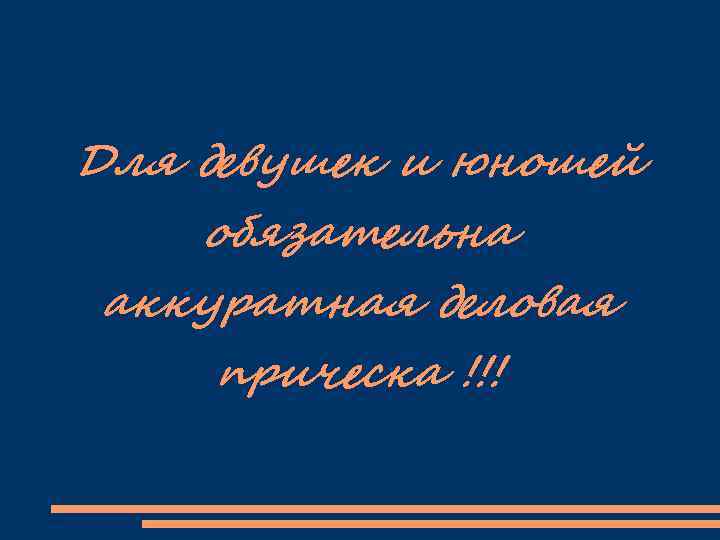 Для девушек и юношей обязательна аккуратная деловая прическа !!!